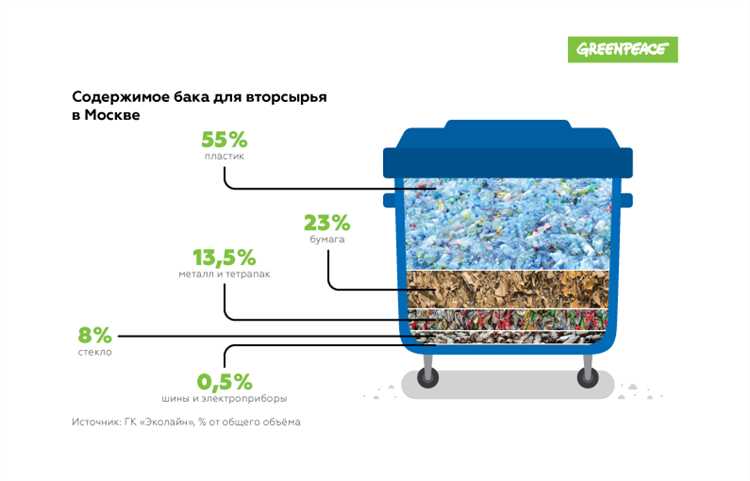 GREENPEACE

Содержимое бака для вторсырья в Москве

55%
пластик

23%
бумага

13,5%
металл и тетрапак

8%
стекло

0,5%
шины и электроприборы

Источник: ГК «Эколайн», % от общего объёма